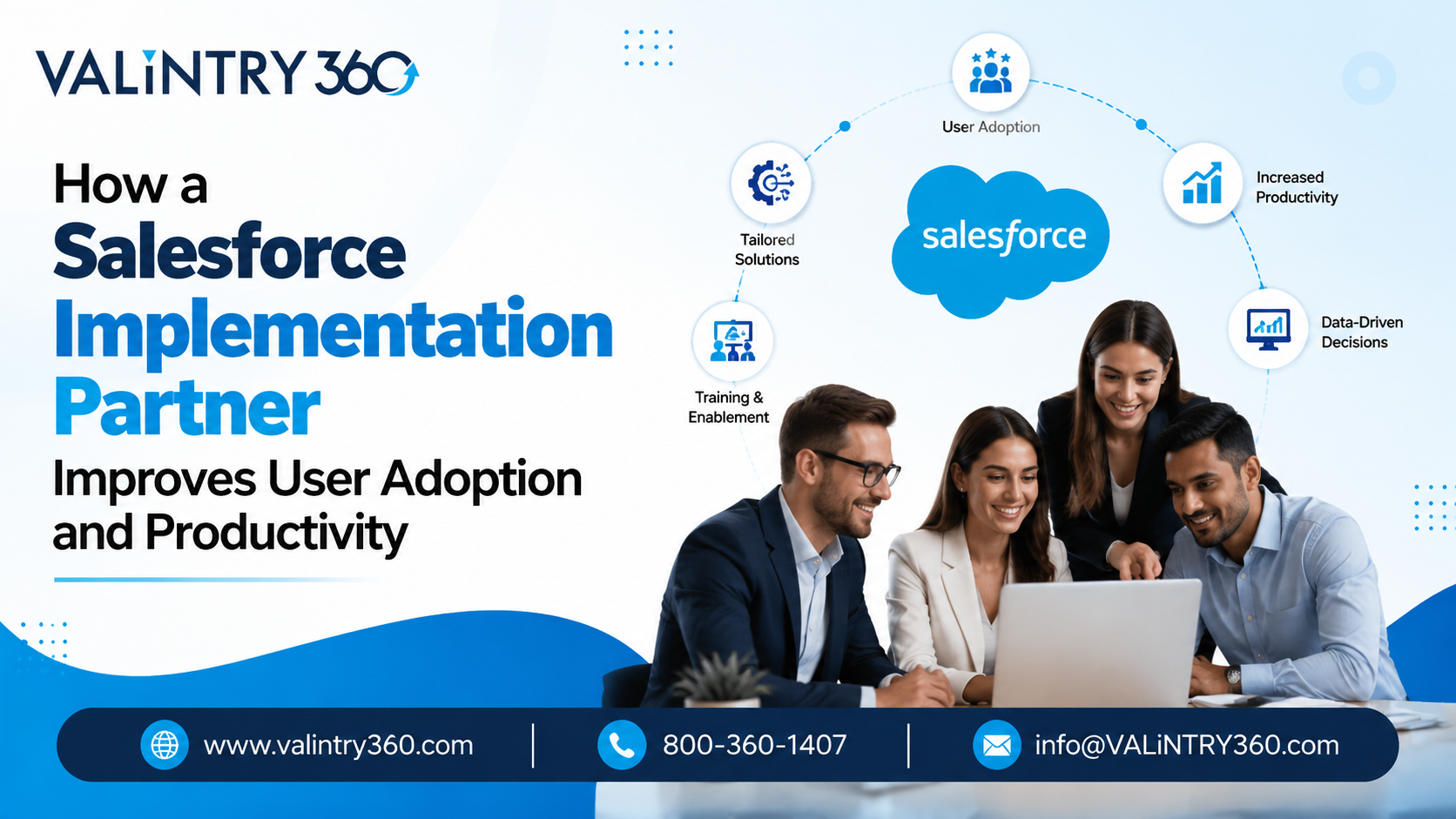 VALiNTRY 360

How a Salesforce Implementation Partner Improves User Adoption and Productivity

User Adoption

Tailored Solutions

salesforce

Increased Productivity

Training & Enablement

Data-Driven Decisions

www.valintry360.com

800-360-1407

info@VALiNTRY360.com